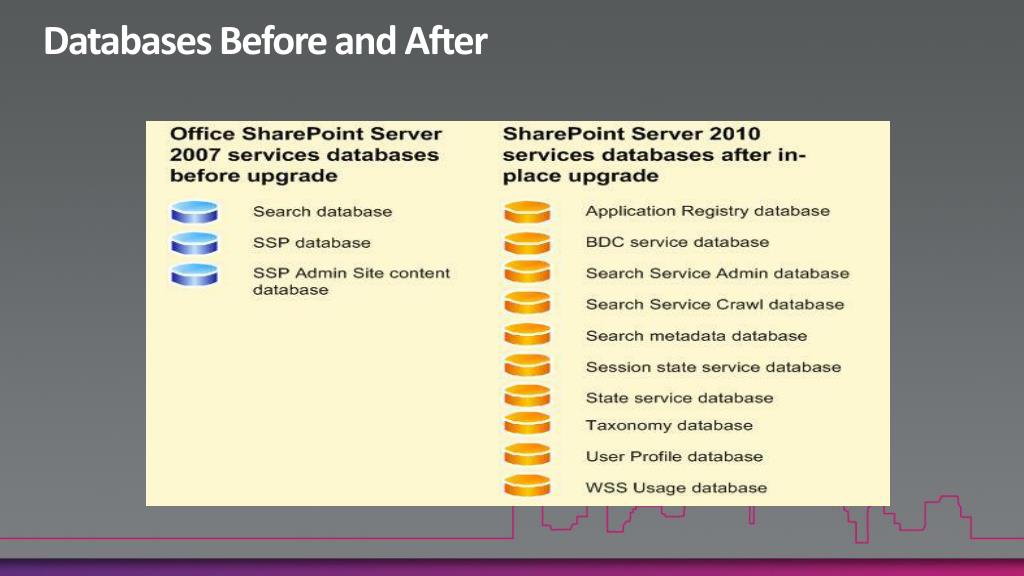 Databases Before and After

Office SharePoint Server 2007 services databases before upgrade

Search database

SSP database

SSP Admin Site content database

SharePoint Server 2010 services databases after in-place upgrade

Application Registry database

BDC service database

Search Service Admin database

Search Service Crawl database

Search metadata database

Session state service database

State service database

Taxonomy database

User Profile database

WSS Usage database